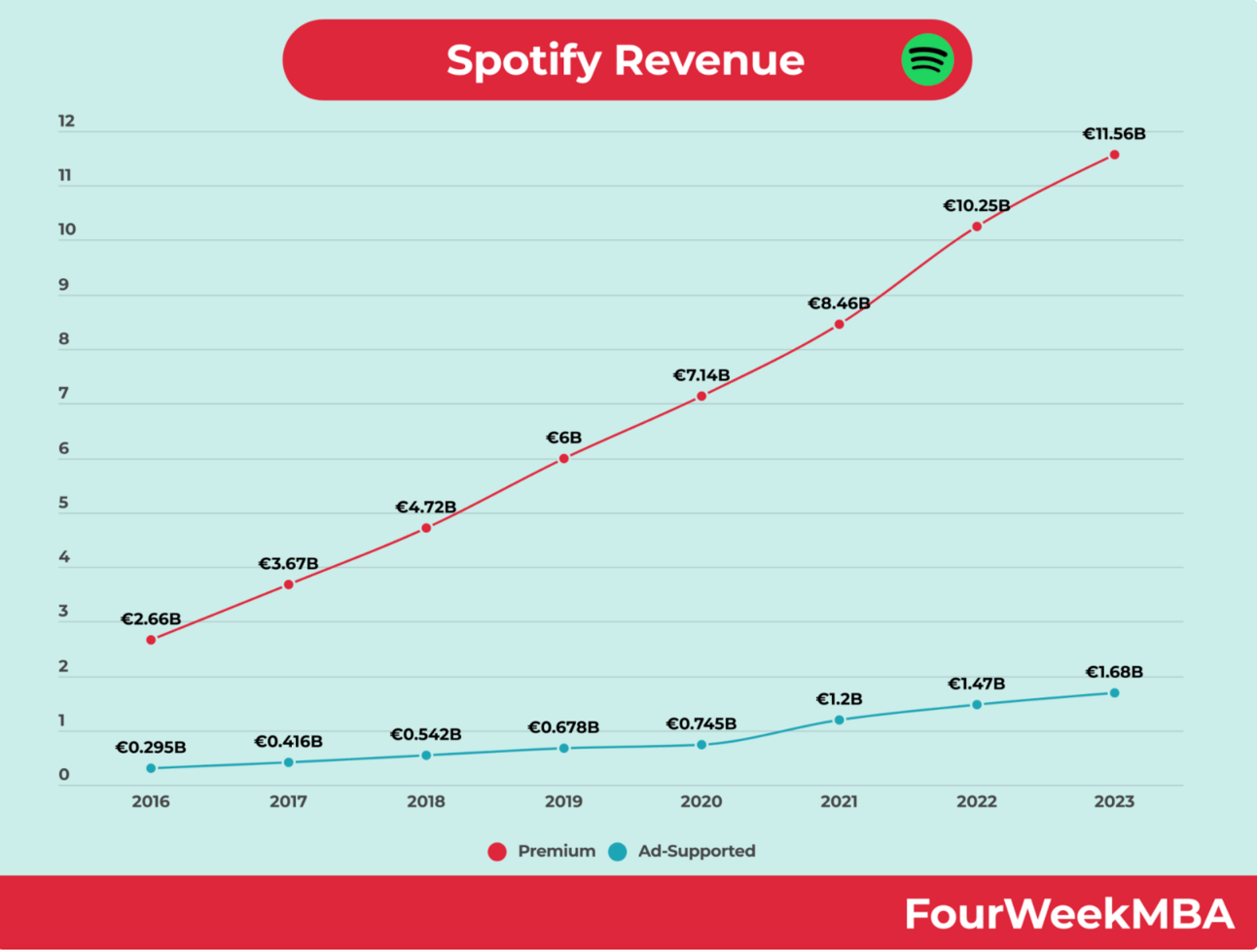 Spotify Revenue

12
11
10
9
8
7
6
5
4
3
2
1
0

€2.66B
€3.67B
€4.72B
€6B
€7.14B
€8.46B
€10.25B
€11.56B

€0.295B
€0.416B
€0.542B
€0.678B
€0.745B
€1.2B
€1.47B
€1.68B

2016
2017
2018
2019
2020
2021
2022
2023

Premium
Ad-Supported

FourWeekMBA